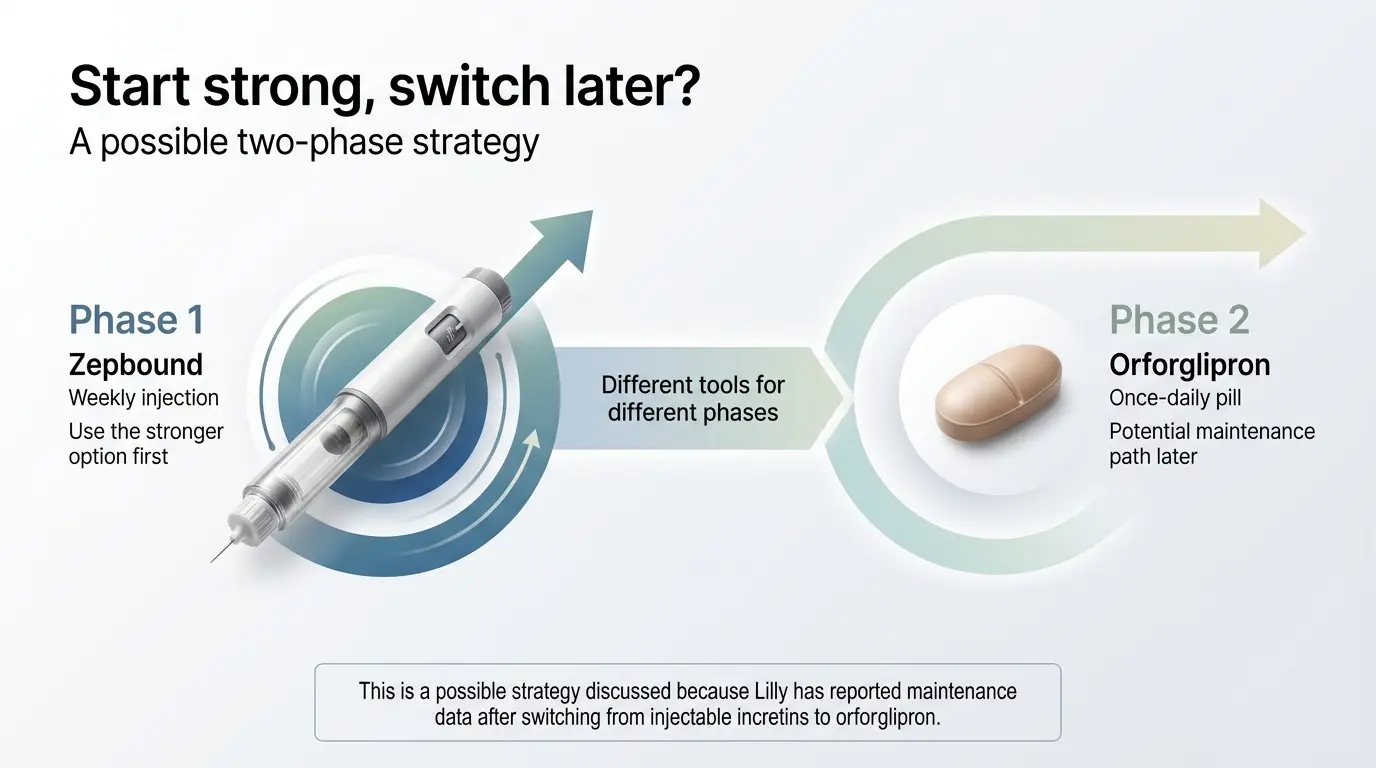 Start strong, switch later?
A possible two-phase strategy

Phase 1
Zepbound
Weekly injection
Use the stronger option first

Different tools for different phases

Phase 2
Orforglipron
Once-daily pill
Potential maintenance path later

This is a possible strategy discussed because Lilly has reported maintenance data after switching from injectable incretins to orforglipron.